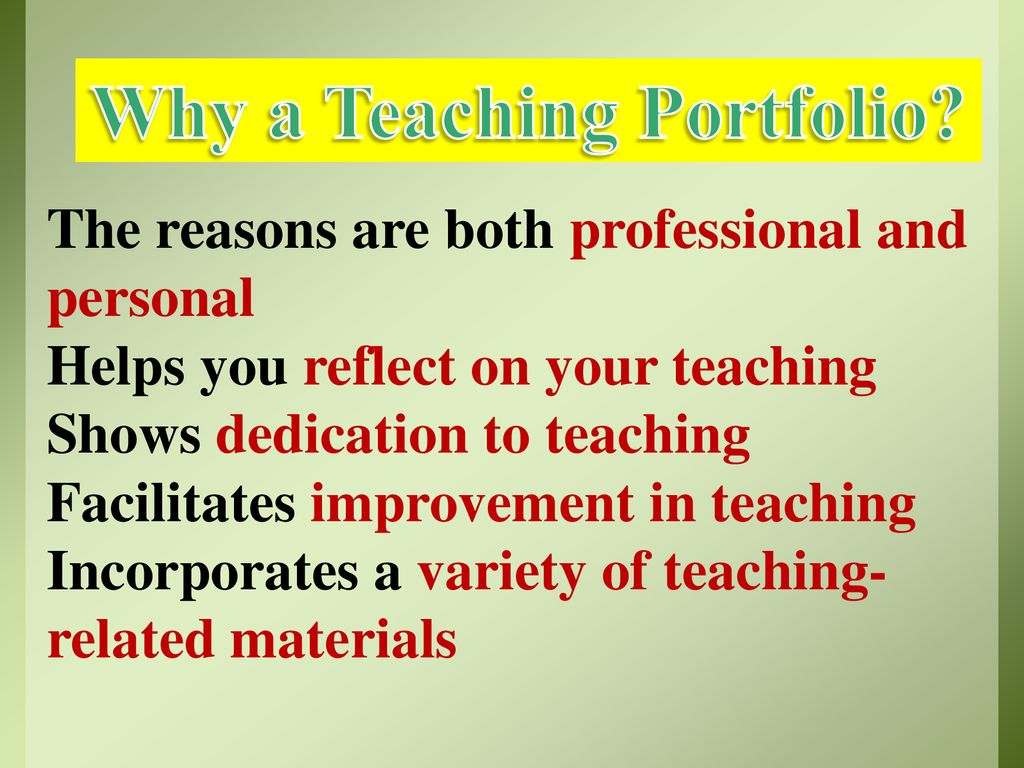 Why a Teaching Portfolio?

The reasons are both professional and personal
Helps you reflect on your teaching
Shows dedication to teaching
Facilitates improvement in teaching
Incorporates a variety of teaching-related materials